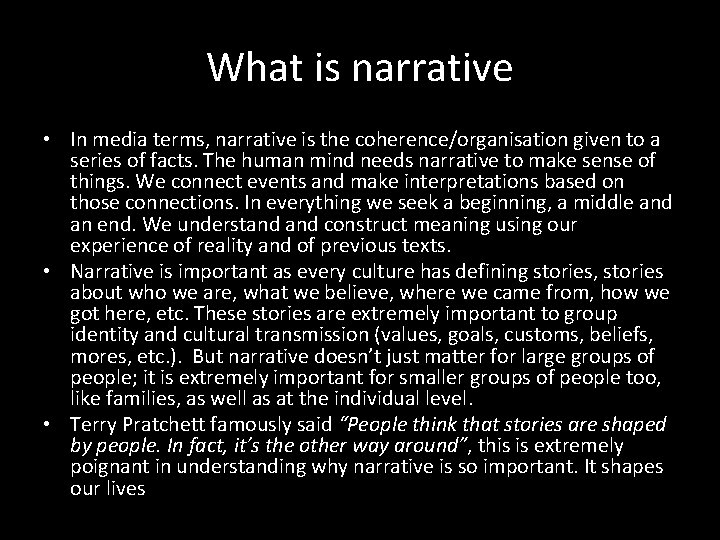 What is narrative

• In media terms, narrative is the coherence/organisation given to a series of facts. The human mind needs narrative to make sense of things. We connect events and make interpretations based on those connections. In everything we seek a beginning, a middle and an end. We understand and construct meaning using our experience of reality and of previous texts.
• Narrative is important as every culture has defining stories, stories about who we are, what we believe, where we came from, how we got here, etc. These stories are extremely important to group identity and cultural transmission (values, goals, customs, beliefs, mores, etc.). But narrative doesn't just matter for large groups of people; it is extremely important for smaller groups of people too, like families, as well as at the individual level.
• Terry Pratchett famously said "People think that stories are shaped by people. In fact, it's the other way around", this is extremely poignant in understanding why narrative is so important. It shapes our lives